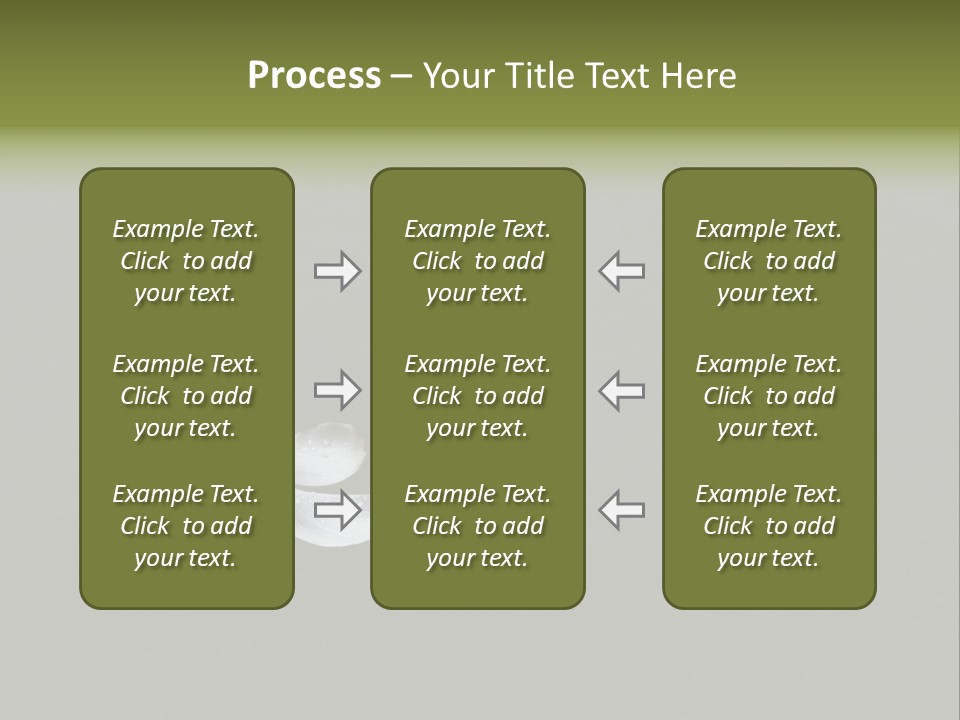 Process – Your Title Text Here

Example Text. Click to add your text.

Example Text. Click to add your text.

Example Text. Click to add your text.

Example Text. Click to add your text.

Example Text. Click to add your text.

Example Text. Click to add your text.

Example Text. Click to add your text.

Example Text. Click to add your text.

Example Text. Click to add your text.